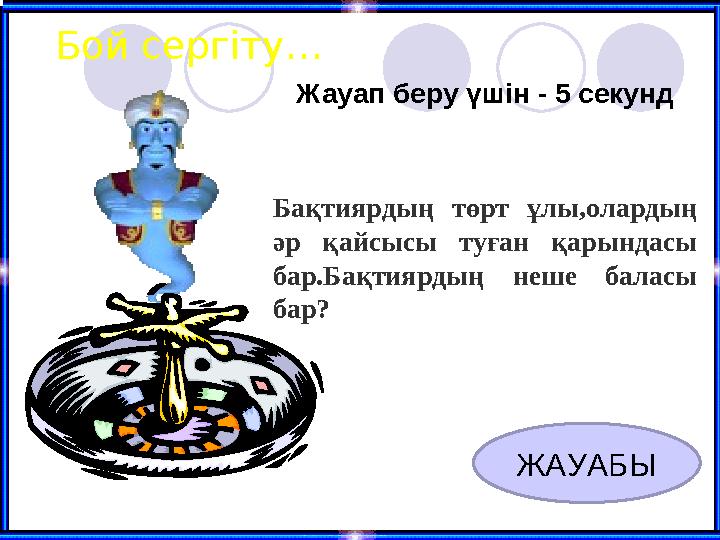 Бой сергіту…

Жауап беру үшін - 5 секунд

Бақтиярдың төрт ұлы,олардың әр қайсысы туған қарындасы бар.Бақтиярдың неше баласы бар?

ЖАУАБЫ